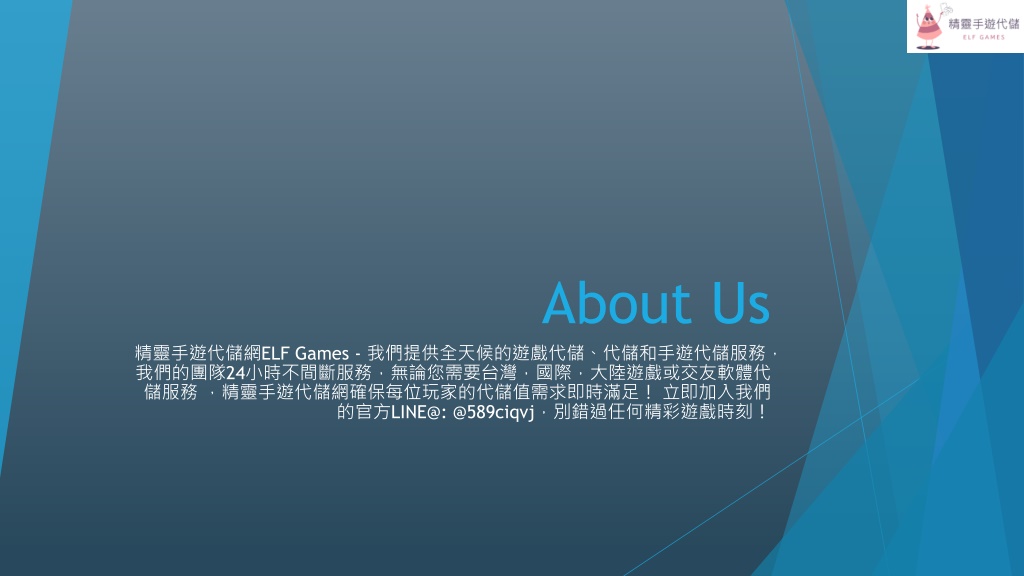 精靈手遊代儲
ELF GAMES

About Us

精靈手遊代儲網ELF Games - 我們提供全天候的遊戲代儲、代儲和手遊代儲服務，我們的團隊24小時不間斷服務，無論您需要台灣，國際，大陸遊戲或交友軟體代儲服務 ，精靈手遊代儲網確保每位玩家的代儲值需求即時滿足！ 立即加入我們的官方LINE@: @589ciqvj，別錯過任何精彩遊戲時刻！